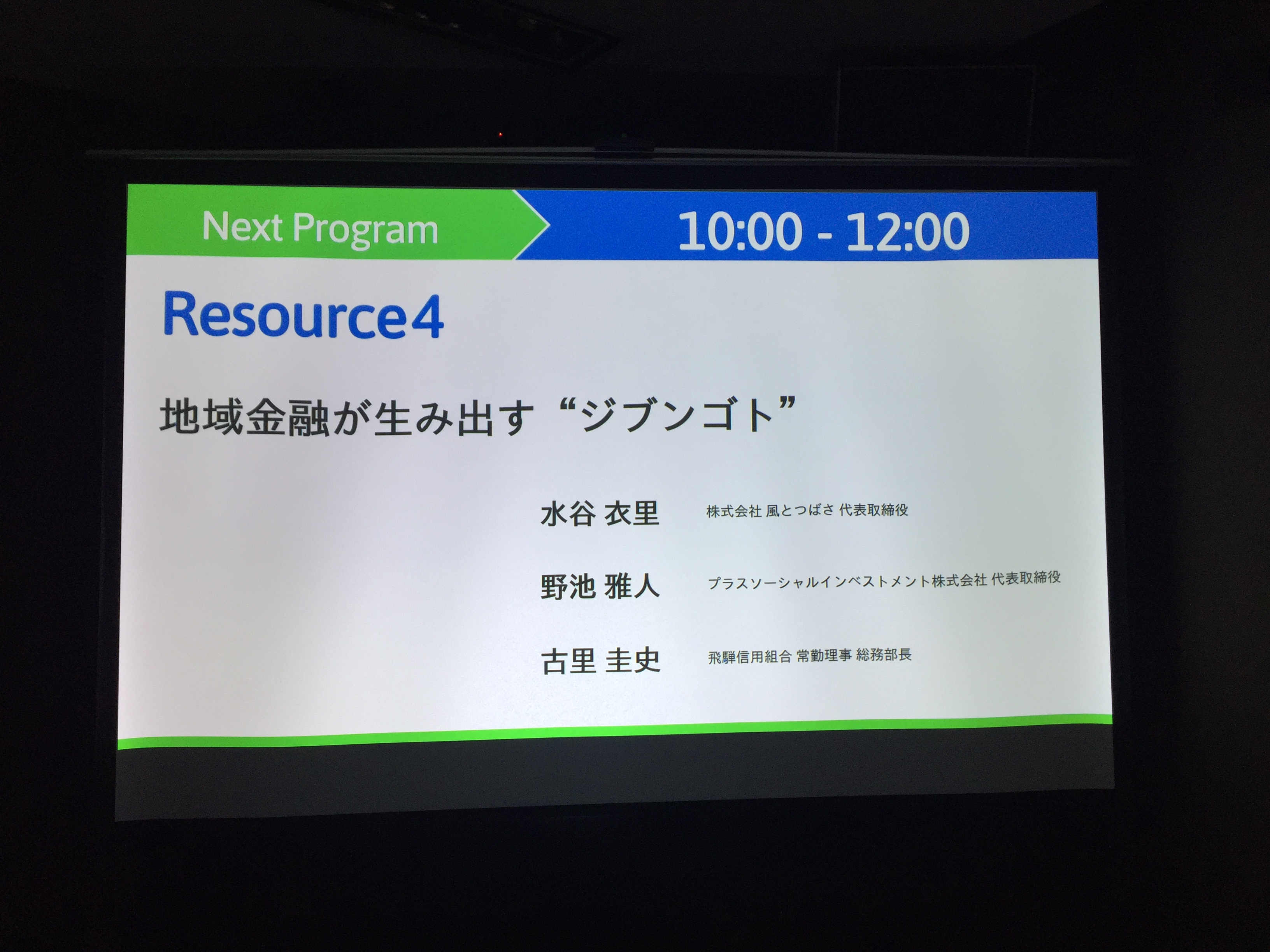 Next Program

10:00 - 12:00

Resource4

地域金融が生み出す“ジブンゴト”

水谷 衣里 株式会社 風とつばさ 代表取締役

野池 雅人 プラスソーシャルインベストメント株式会社 代表取締役

古里 圭史 飛騨信用組合 常勤理事 総務部長